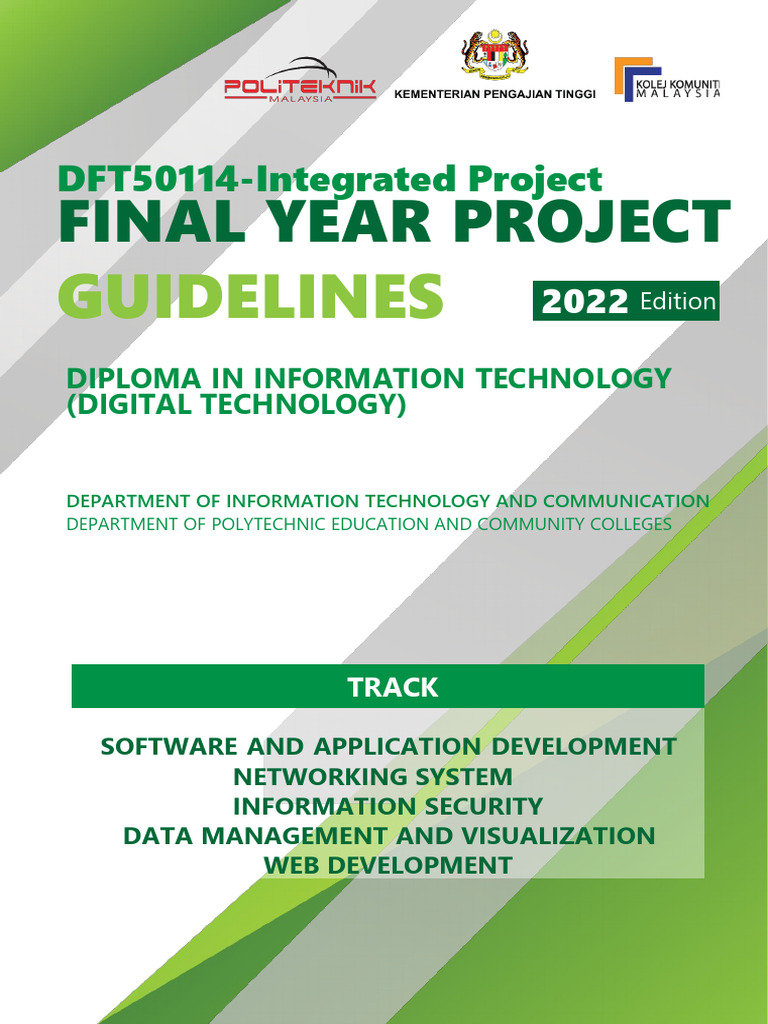 POLITEKNIK MALAYSIA

KEMENTERIAN PENGAJIAN TINGGI

KOLEJ KOMUNITI MALAYSIA

DFT50114-Integrated Project
FINAL YEAR PROJECT
GUIDELINES

2022 Edition

DIPLOMA IN INFORMATION TECHNOLOGY (DIGITAL TECHNOLOGY)

DEPARTMENT OF INFORMATION TECHNOLOGY AND COMMUNICATION
DEPARTMENT OF POLYTECHNIC EDUCATION AND COMMUNITY COLLEGES

TRACK

SOFTWARE AND APPLICATION DEVELOPMENT
NETWORKING SYSTEM
INFORMATION SECURITY
DATA MANAGEMENT AND VISUALIZATION
WEB DEVELOPMENT